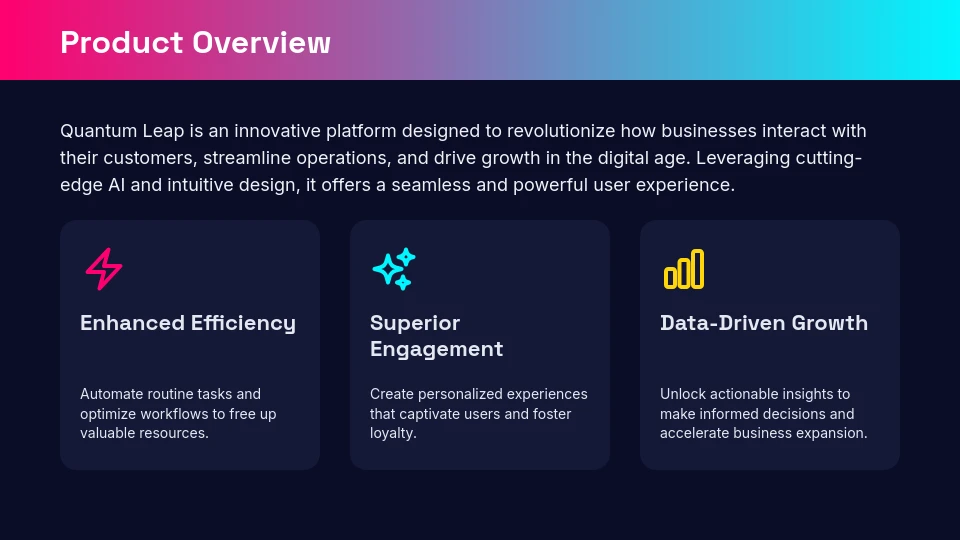 Product Overview

Quantum Leap is an innovative platform designed to revolutionize how businesses interact with their customers, streamline operations, and drive growth in the digital age. Leveraging cutting-edge AI and intuitive design, it offers a seamless and powerful user experience.

Enhanced Efficiency

Automate routine tasks and optimize workflows to free up valuable resources.

Superior Engagement

Create personalized experiences that captivate users and foster loyalty.

Data-Driven Growth

Unlock actionable insights to make informed decisions and accelerate business expansion.